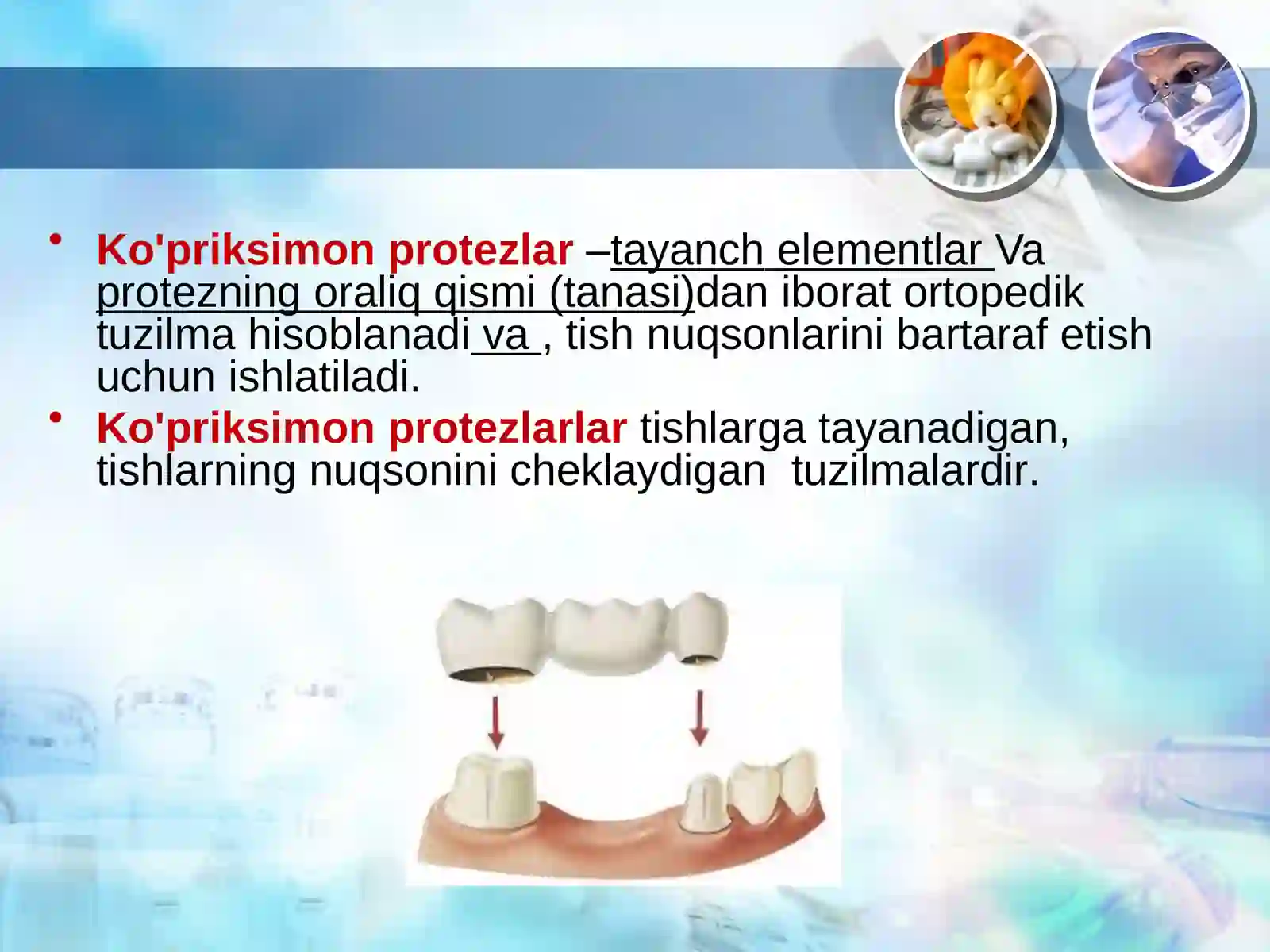 • Ko'priksimon protezlar –tayanch elementlar Va protezning oraliq qismi (tanasi)dan iborat ortopedik tuzilma hisoblanadi va , tish nuqsonlarini bartaraf etish uchun ishlatiladi.

• Ko'priksimon protezlarlar tishlarga tayanadigan, tishlarning nuqsonini cheklaydigan tuzilmalardir.